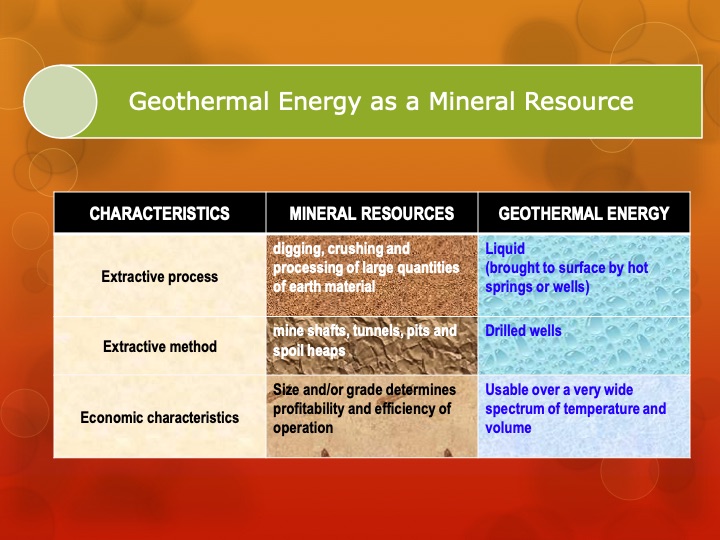 Geothermal Energy as a Mineral Resource

| CHARACTERISTICS | MINERAL RESOURCES | GEOTHERMAL ENERGY |
|---|---|---|
| Extractive process | digging, crushing and processing of large quantities of earth material | Liquid (brought to surface by hot springs or wells) |
| Extractive method | mine shafts, tunnels, pits and spoil heaps | Drilled wells |
| Economic characteristics | Size and/or grade determines profitability and efficiency of operation | Usable over a very wide spectrum of temperature and volume |